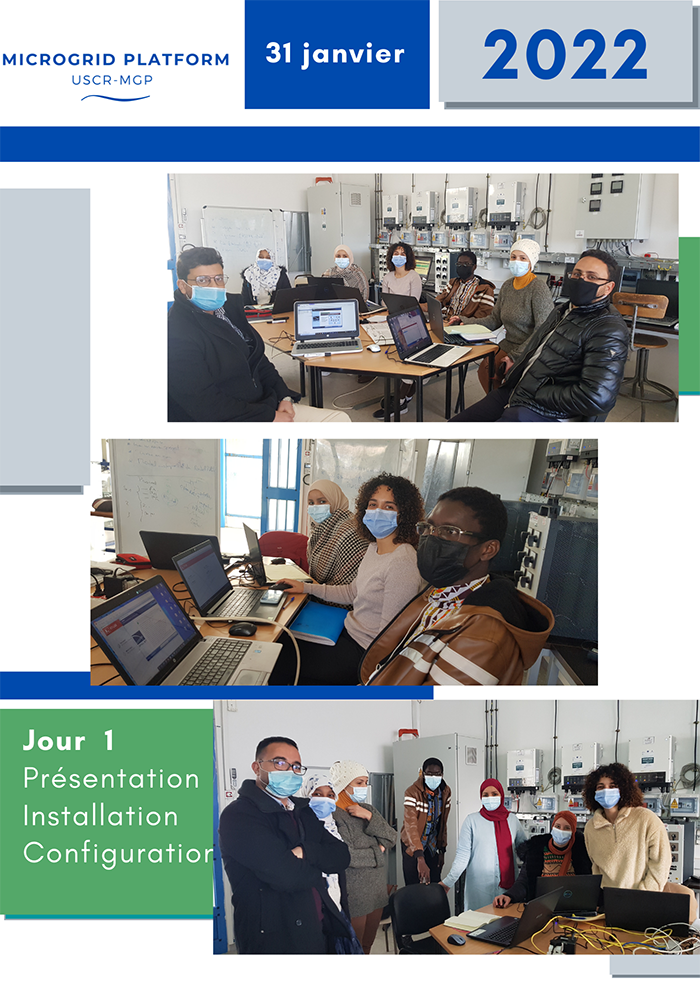 MICROGRID PLATFORM
USCR-MGP

31 janvier

2022

Jour 1
Présentation
Installation
Configuration